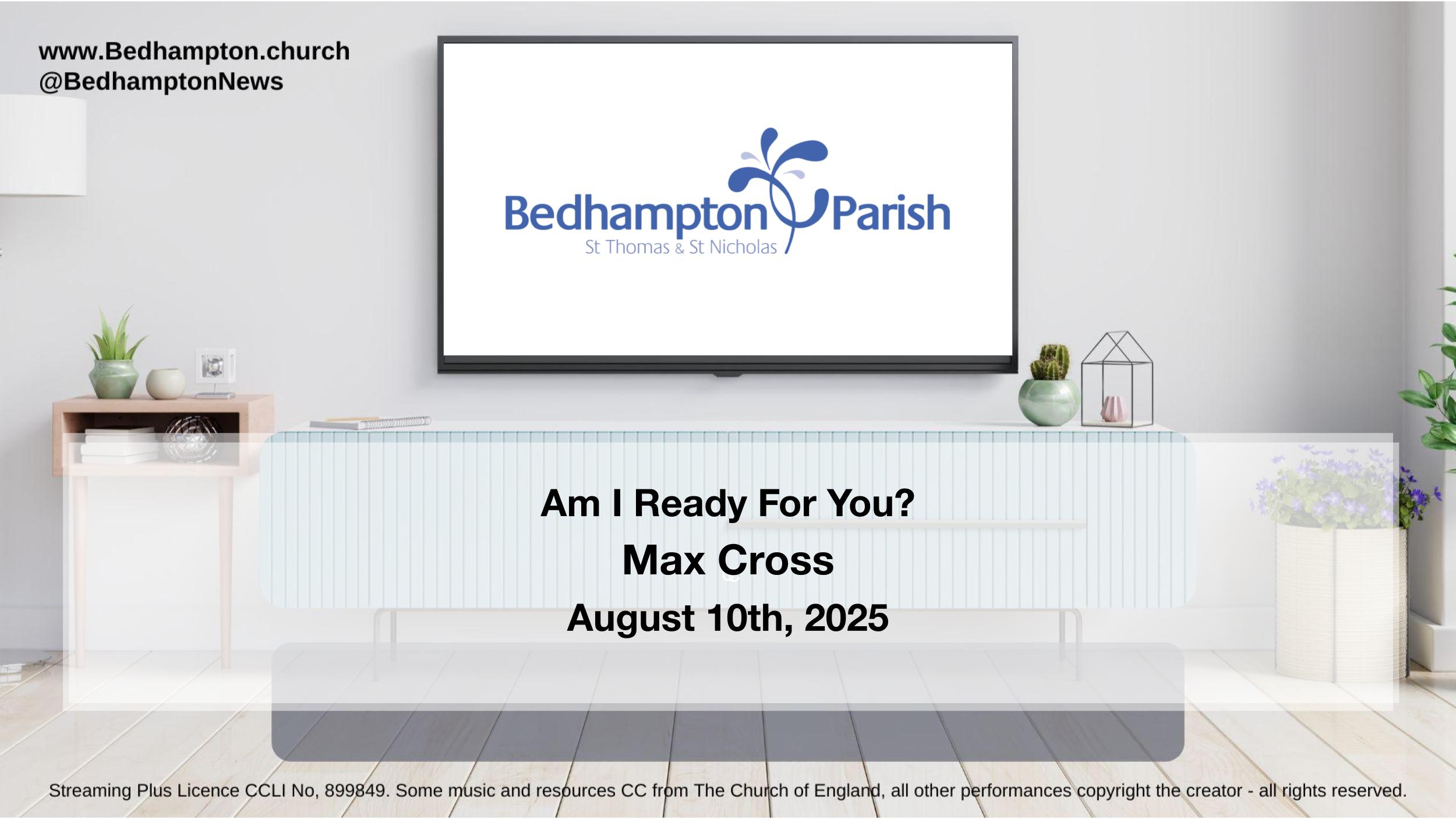 www.Bedhampton.church
@BedhamptonNews

Bedhampton Parish
St Thomas & St Nicholas

Am I Ready For You?
Max Cross
August 10th, 2025

Streaming Plus Licence CCLI No, 899849. Some music and resources CC from The Church of England, all other performances copyright the creator - all rights reserved.